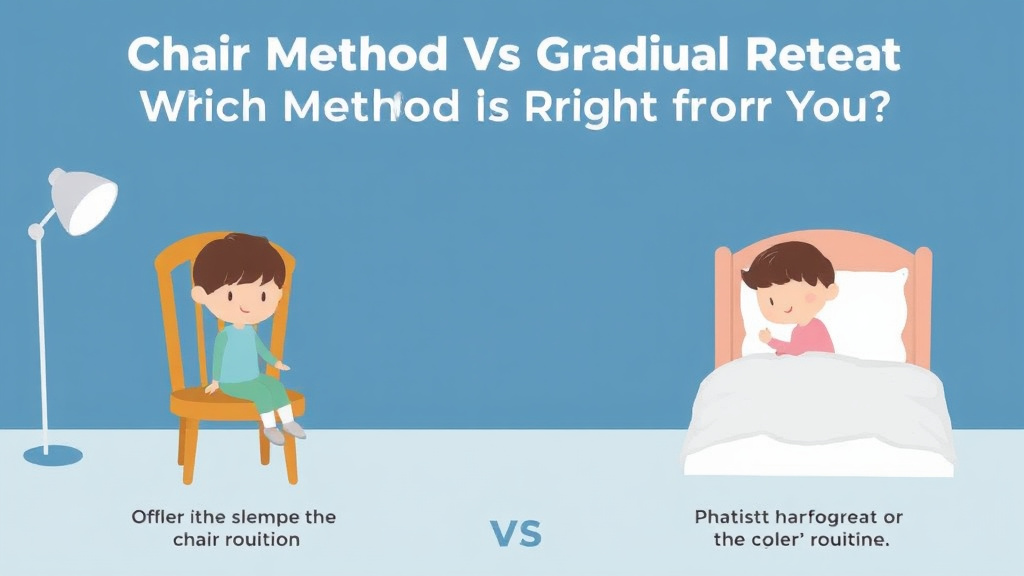 Chair Method Vs Gradiual Reteat
Wrich Method is Rright frorr You?

Offler ithe slempe the chair rouition

VS

Phatistt harfogreat or the coler' rouitine.